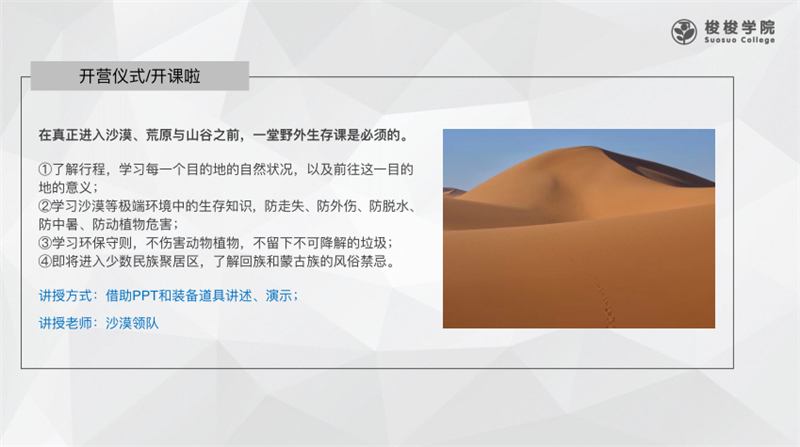 梭梭学院
Suosuo College

开营仪式/开课啦

在真正进入沙漠、荒原与山谷之前，一堂野外生存课是必须的。

①了解行程，学习每一个目的地的自然状况，以及前往这一目的地的意义；
②学习沙漠等极端环境中的生存知识，防走失、防外伤、防脱水、防中暑、防动植物危害；
③学习环保守则，不伤害动物植物，不留下不可降解的垃圾；
④即将进入少数民族聚居区，了解回族和蒙古族的风俗禁忌。

讲授方式：借助PPT和装备道具讲述、演示；

讲授老师：沙漠领队